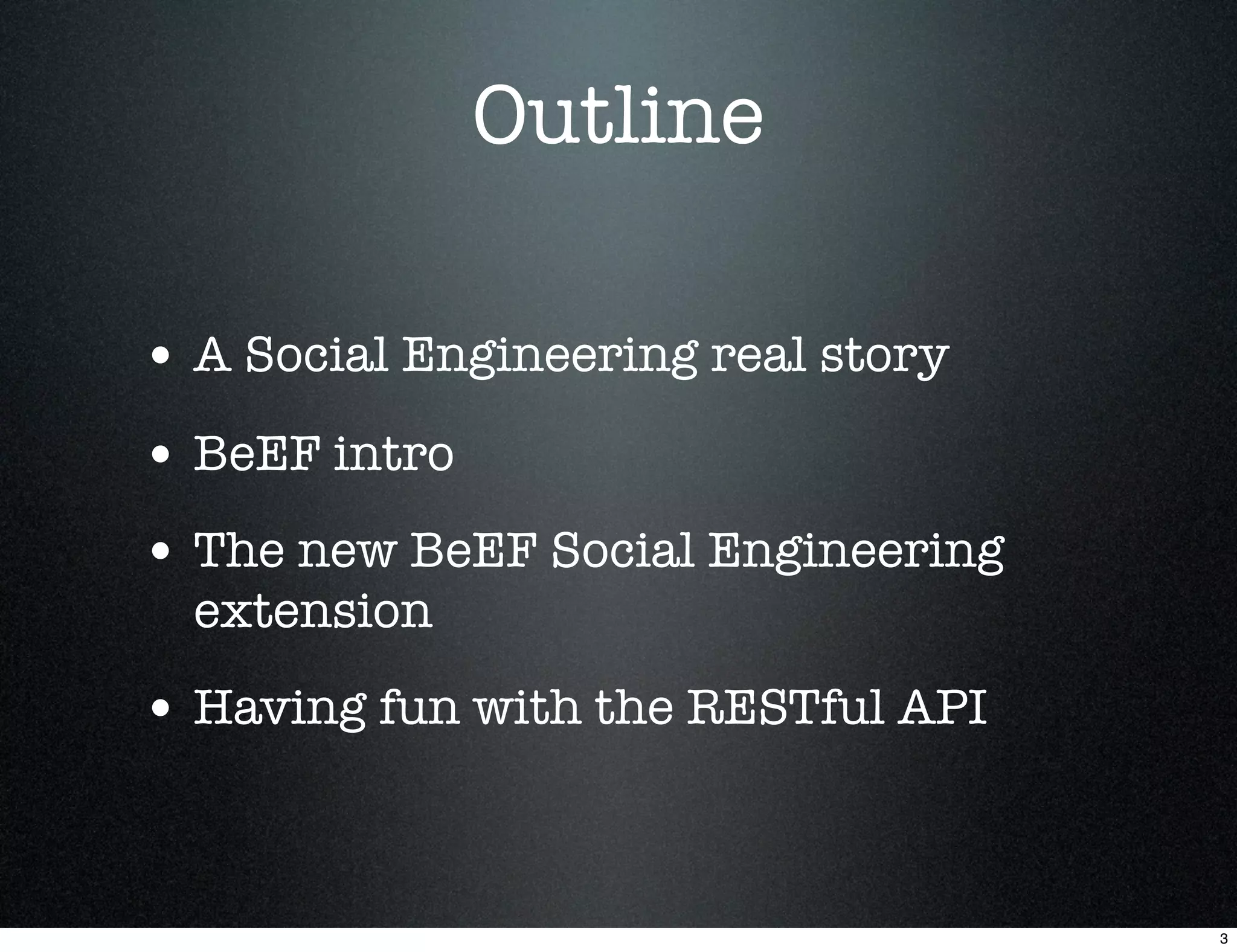 Outline

• A Social Engineering real story

• BeEF intro

• The new BeEF Social Engineering extension

• Having fun with the RESTful API

3